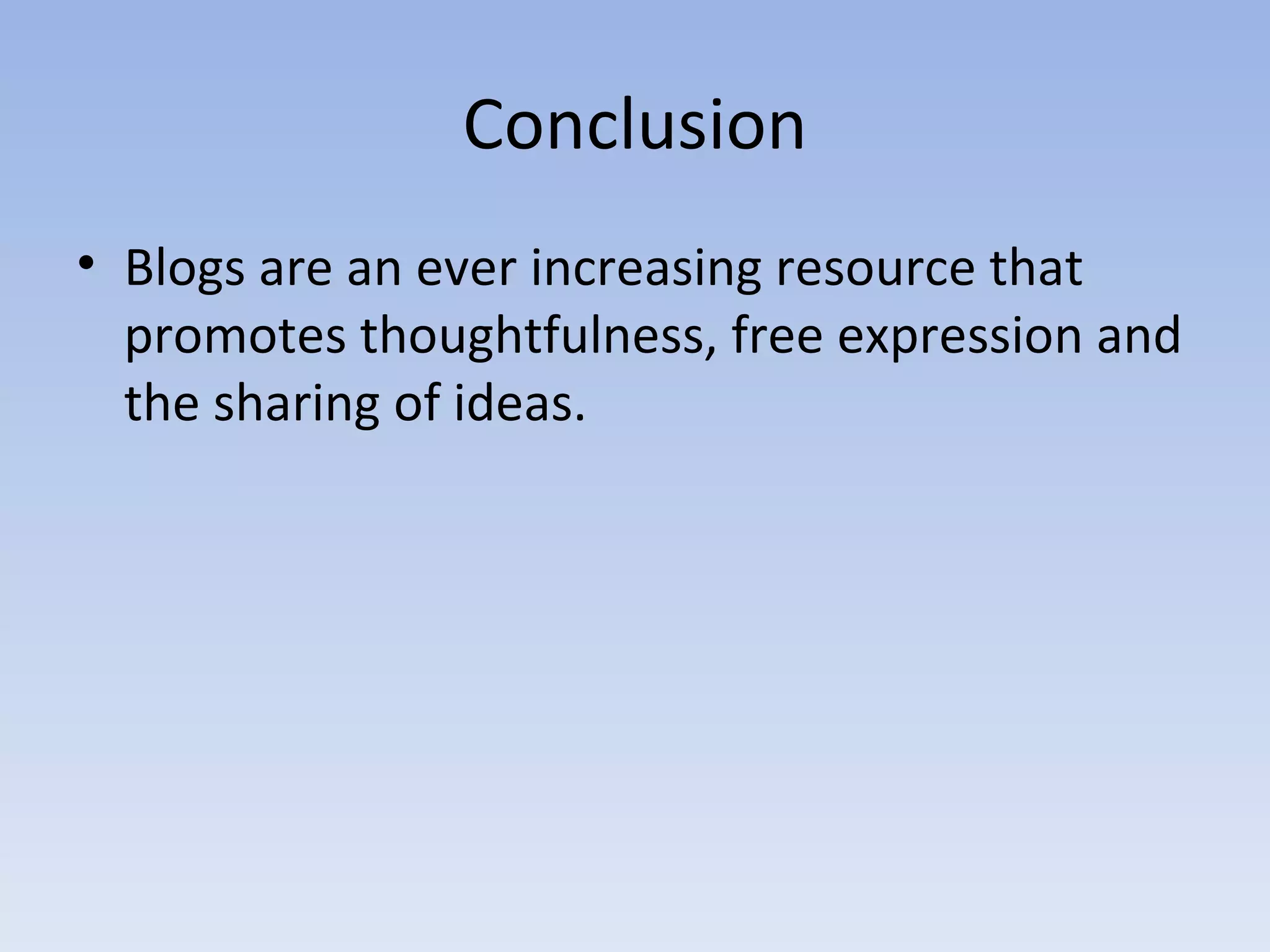 Conclusion

• Blogs are an ever increasing resource that promotes thoughtfulness, free expression and the sharing of ideas.